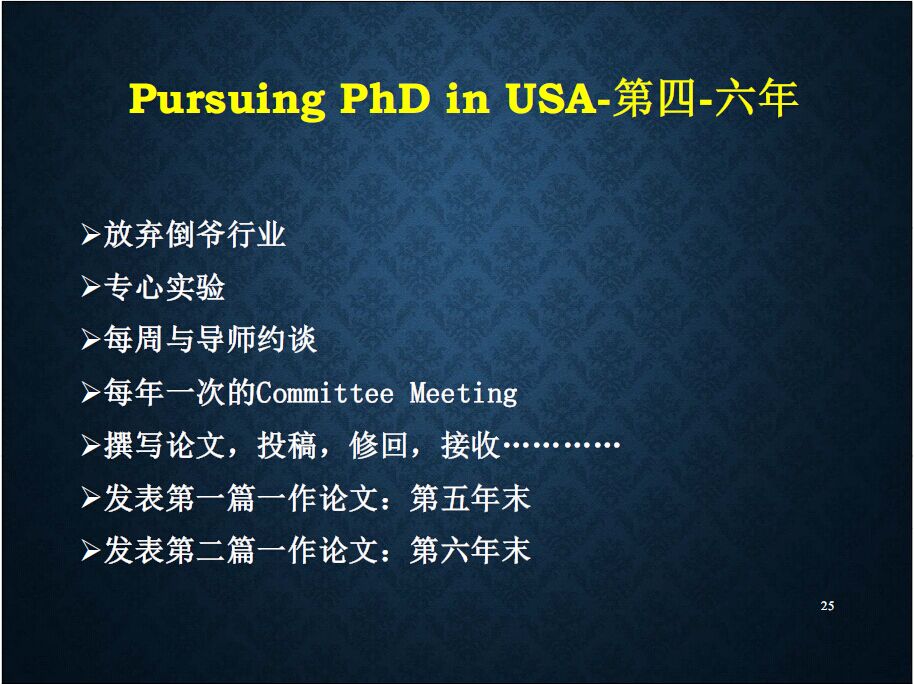 Pursuing PhD in USA-第四-六年

➢放弃倒爷行业

➢专心实验

➢每周与导师约谈

➢每年一次的Committee Meeting

➢撰写论文，投稿，修回，接收…………

➢发表第一篇一作论文：第五年末

➢发表第二篇一作论文：第六年末

25